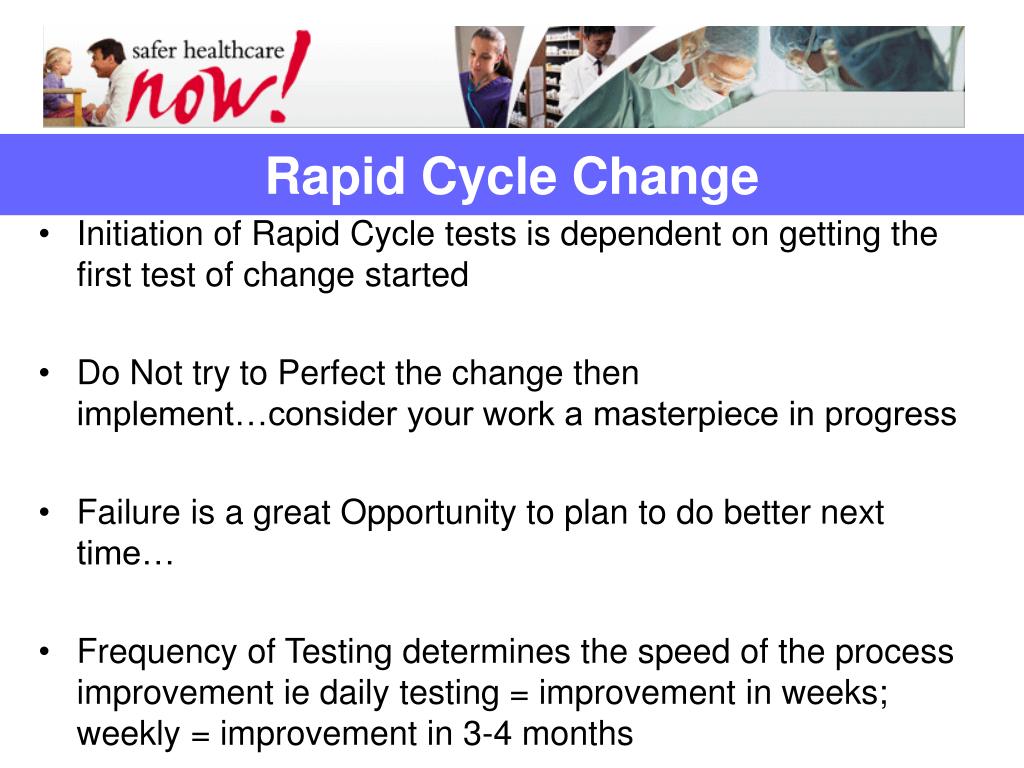 safer healthcare now!

Rapid Cycle Change

• Initiation of Rapid Cycle tests is dependent on getting the first test of change started

• Do Not try to Perfect the change then implement…consider your work a masterpiece in progress

• Failure is a great Opportunity to plan to do better next time…

• Frequency of Testing determines the speed of the process improvement ie daily testing = improvement in weeks; weekly = improvement in 3-4 months